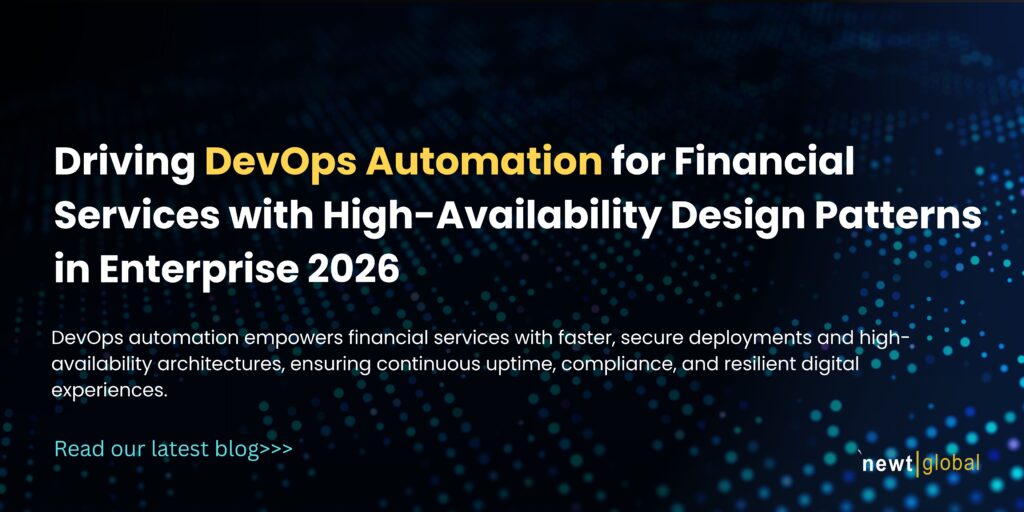 Driving DevOps Automation for Financial Services with High-Availability Design Patterns in Enterprise 2026

DevOps automation empowers financial services with faster, secure deployments and high-availability architectures, ensuring continuous uptime, compliance, and resilient digital experiences.

Read our latest blog>>>

newt|global